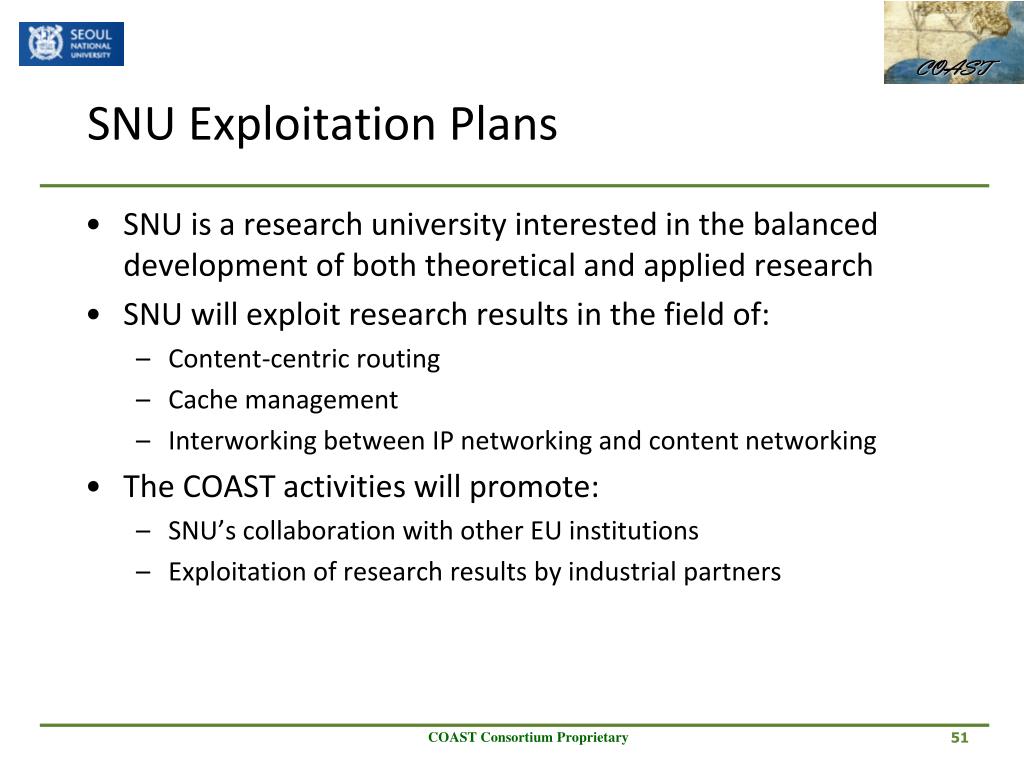 SEOUL NATIONAL UNIVERSITY

COAST

SNU Exploitation Plans

• SNU is a research university interested in the balanced development of both theoretical and applied research
• SNU will exploit research results in the field of:
– Content-centric routing
– Cache management
– Interworking between IP networking and content networking
• The COAST activities will promote:
– SNU's collaboration with other EU institutions
– Exploitation of research results by industrial partners

COAST Consortium Proprietary

51